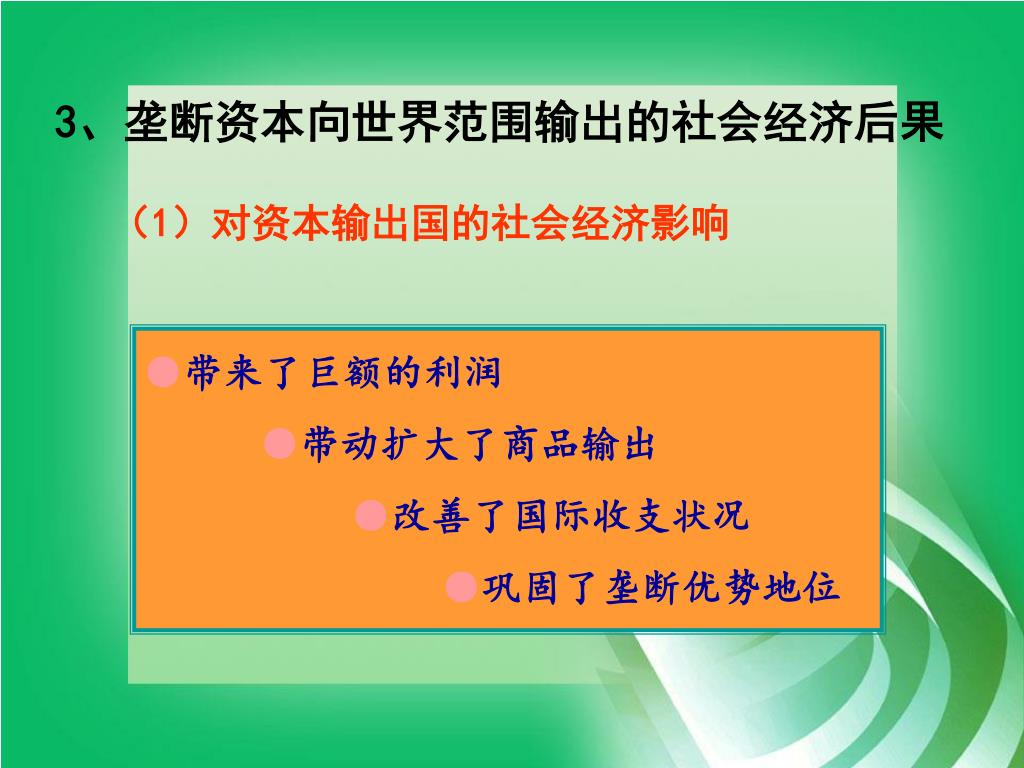 3、垄断资本向世界范围输出的社会经济后果

（1）对资本输出国的社会经济影响

●带来了巨额的利润

●带动扩大了商品输出

●改善了国际收支状况

●巩固了垄断优势地位